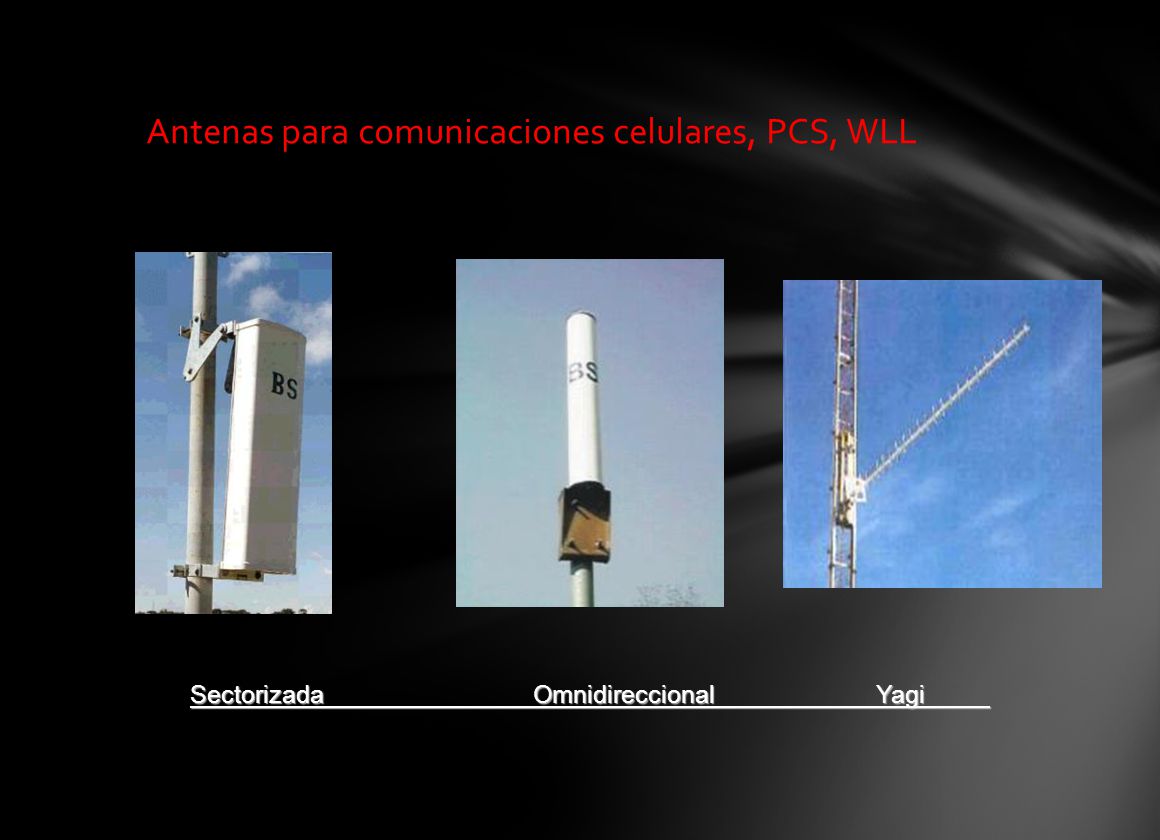 Antenas para comunicaciones celulares, PCS, WLL

BS

BS

Sectorizada Omnidireccional Yagi